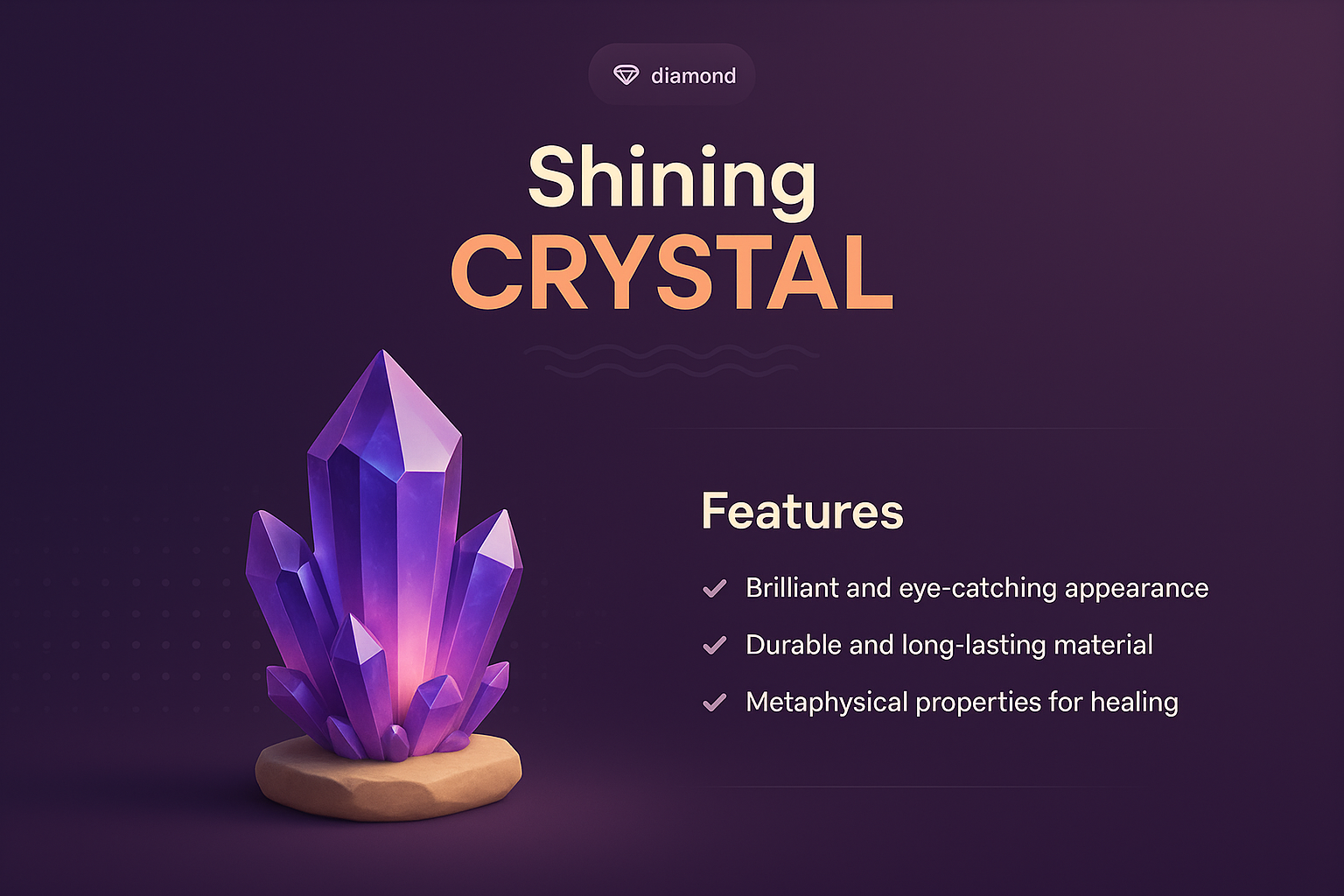 diamond

Shining
CRYSTAL

Features

Brilliant and eye-catching appearance

Durable and long-lasting material

Metaphysical properties for healing